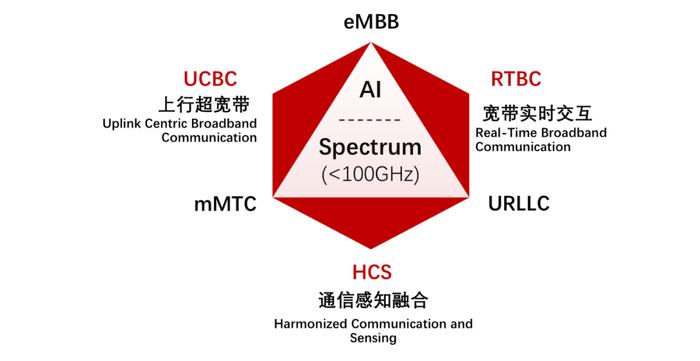 eMBB

UCBC
上行超宽带
Uplink Centric Broadband Communication

AI
-------
Spectrum
(<100GHz)

RTBC
宽带实时交互
Real-Time Broadband Communication

mMTC

URLLC

HCS
通信感知融合
Harmonized Communication and Sensing